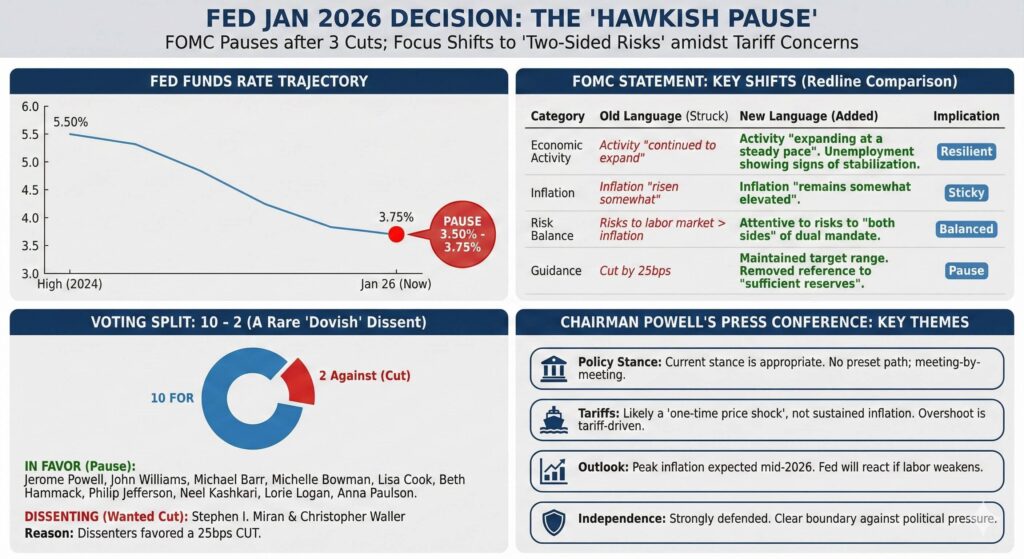 FED JAN 2026 DECISION: THE 'HAWKISH PAUSE'
FOMC Pauses after 3 Cuts; Focus Shifts to 'Two-Sided Risks' amidst Tariff Concerns

FED FUNDS RATE TRAJECTORY

6.0
5.5
5.0
4.5
4.0
3.5
3.0
5.50%
3.75%
PAUSE 3.50% - 3.75%
High (2024)
Jan 26 (Now)

FOMC STATEMENT: KEY SHIFTS (Redline Comparison)

| Category | Old Language (Struck) | New Language (Added) | Implication |
|---|---|---|---|
| Economic Activity | Activity "continued to expand" | Activity "expanding at a steady pace". Unemployment showing signs of stabilization. | Resilient |
| Inflation | Inflation "risen somewhat" | Inflation "remains somewhat elevated". | Sticky |
| Risk Balance | Risks to labor market > inflation | Attentive to risks to "both sides" of dual mandate. | Balanced |
| Guidance | Cut by 25bps | Maintained target range. Removed reference to "sufficient reserves". | Pause |

VOTING SPLIT: 10 - 2 (A Rare 'Dovish' Dissent)

10 FOR
2 Against (Cut)

IN FAVOR (Pause):
Jerome Powell, John Williams, Michael Barr, Michelle Bowman, Lisa Cook, Beth Hammack, Philip Jefferson, Neel Kashkari, Lorie Logan, Anna Paulson.
DISSENTING (Wanted Cut): Stephen I. Miran & Christopher Waller
Reason: Dissenters favored a 25bps CUT.

CHAIRMAN POWELL'S PRESS CONFERENCE: KEY THEMES

Policy Stance: Current stance is appropriate. No preset path; meeting-by-meeting.

Tariffs: Likely a 'one-time price shock', not sustained inflation. Overshoot is tariff-driven.

Outlook: Peak inflation expected mid-2026. Fed will react if labor weakens.

Independence: Strongly defended. Clear boundary against political pressure.